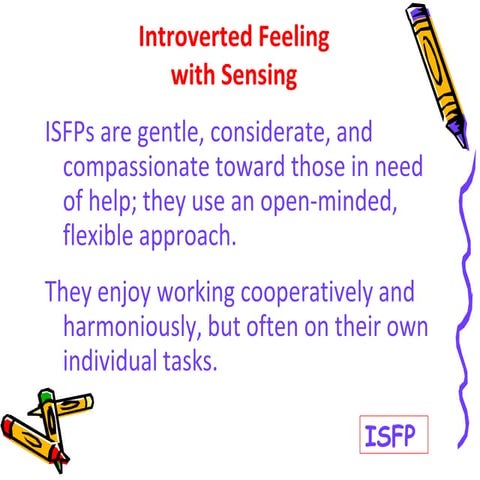 Introverted Feeling with Sensing

ISFPs are gentle, considerate, and compassionate toward those in need of help; they use an open-minded, flexible approach.

They enjoy working cooperatively and harmoniously, but often on their own individual tasks.

ISFP